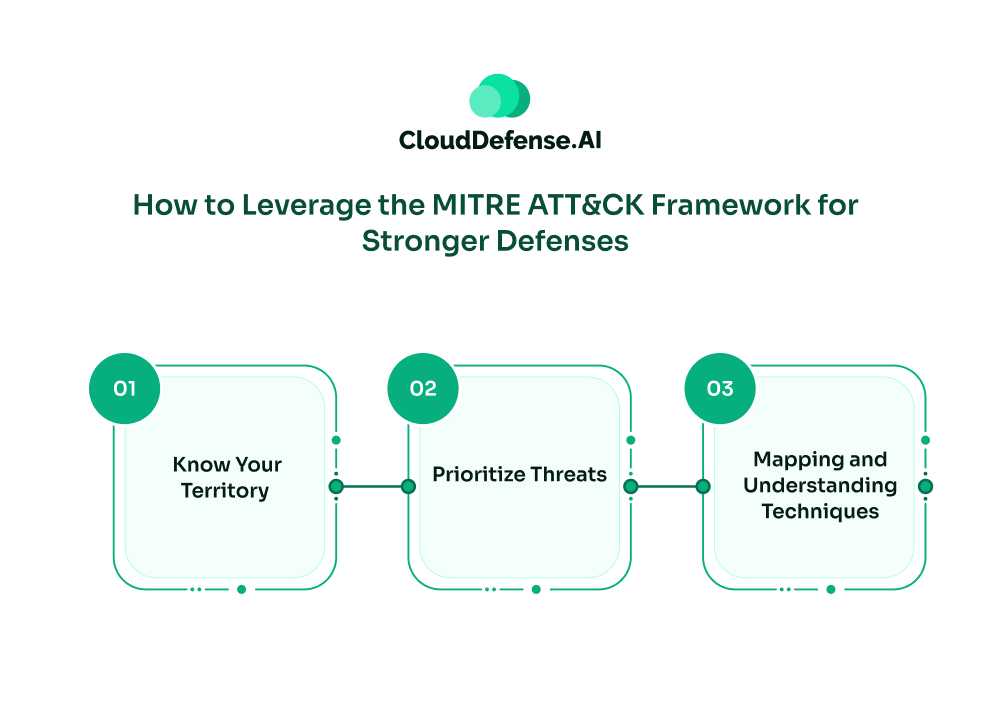 CloudDefense.AI

How to Leverage the MITRE ATT&CK Framework for Stronger Defenses

01
Know Your Territory

02
Prioritize Threats

03
Mapping and Understanding Techniques